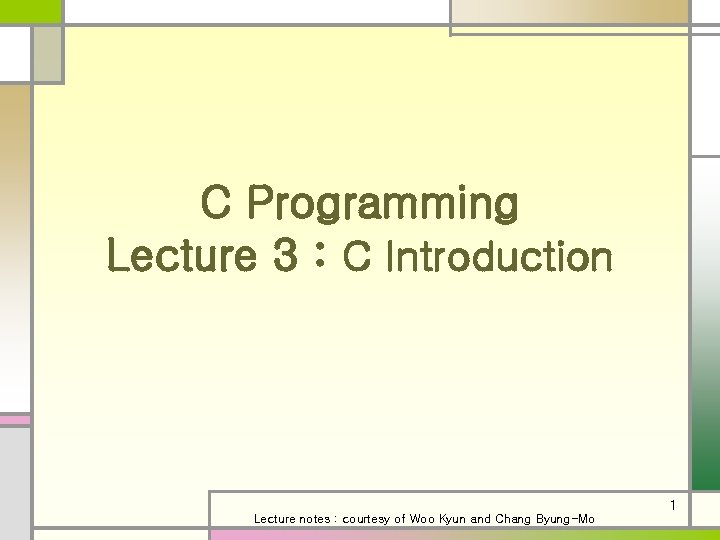 C Programming
Lecture 3 : C Introduction

1

Lecture notes : courtesy of Woo Kyun and Chang Byung-Mo